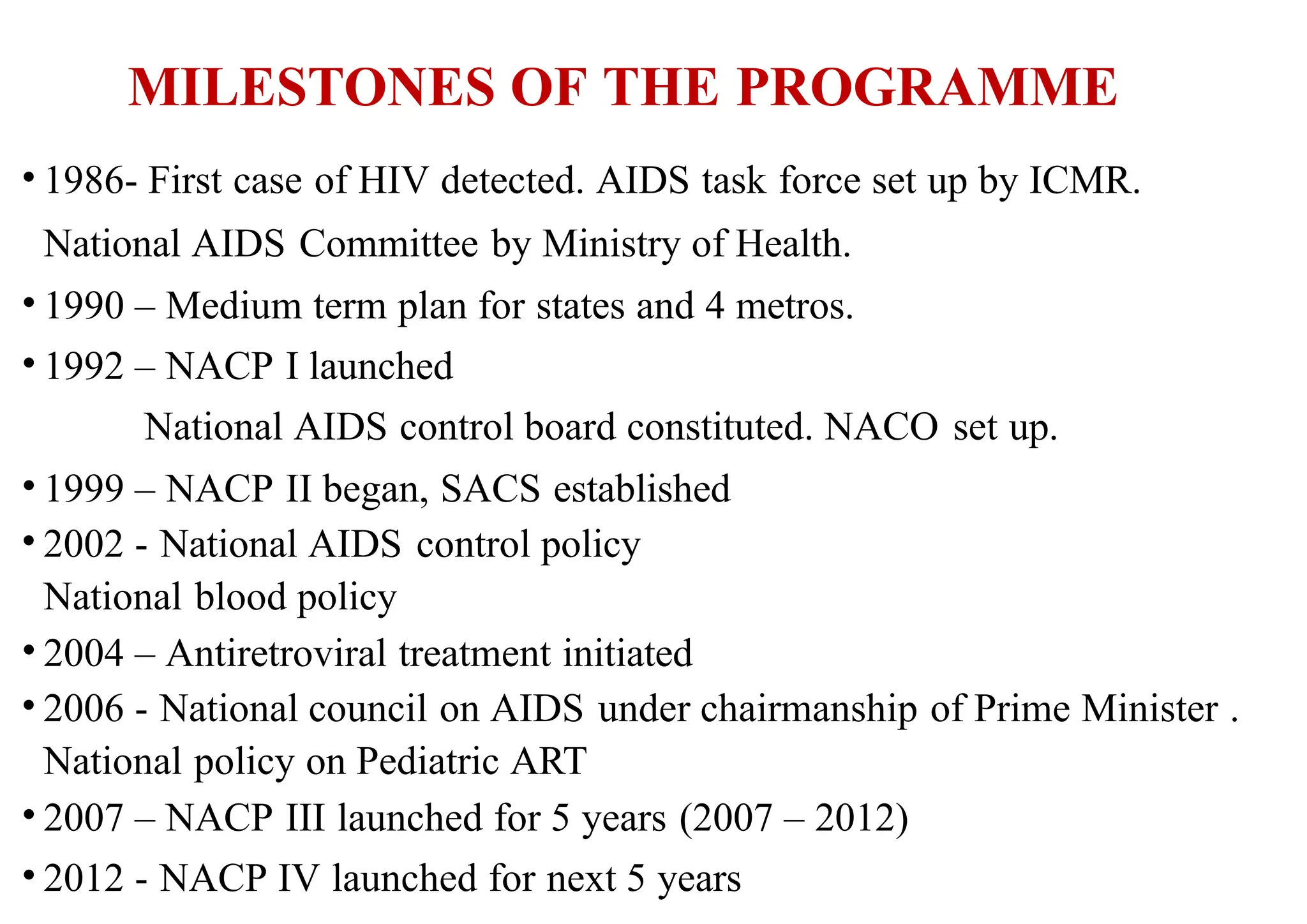 MILESTONES OF THE PROGRAMME

• 1986- First case of HIV detected. AIDS task force set up by ICMR. National AIDS Committee by Ministry of Health.

• 1990 – Medium term plan for states and 4 metros.

• 1992 – NACP I launched

National AIDS control board constituted. NACO set up.

• 1999 – NACP II began, SACS established

• 2002 - National AIDS control policy

National blood policy

• 2004 – Antiretroviral treatment initiated

• 2006 - National council on AIDS under chairmanship of Prime Minister . National policy on Pediatric ART

• 2007 – NACP III launched for 5 years (2007 – 2012)

• 2012 - NACP IV launched for next 5 years